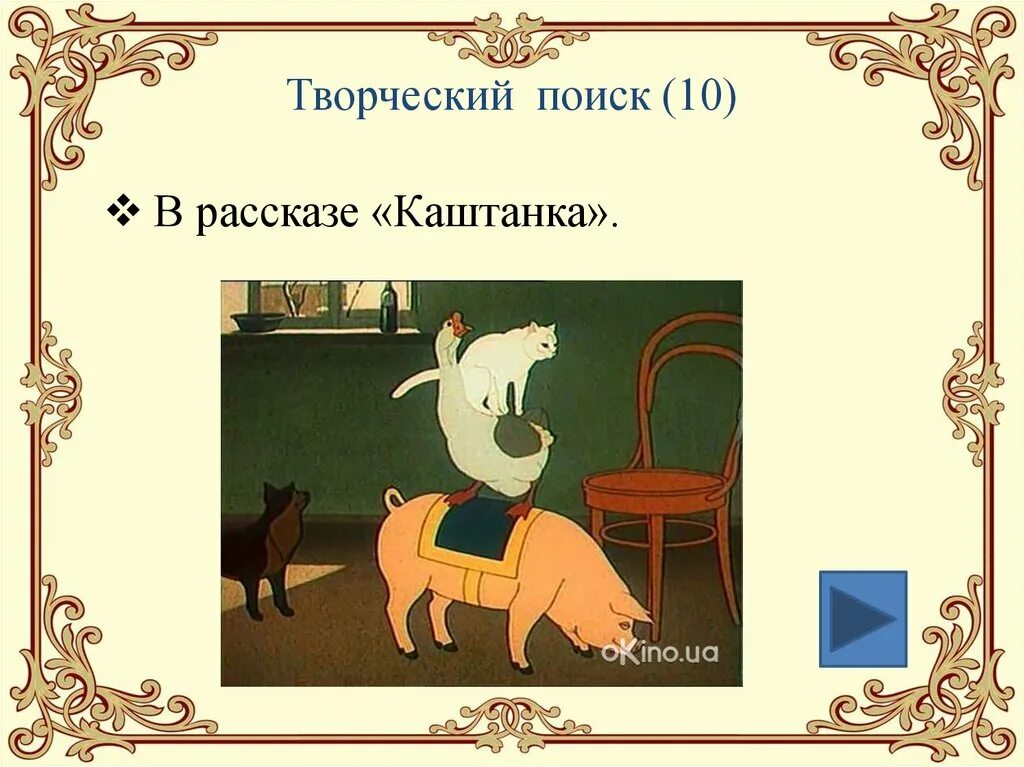 Творческий поиск (10)

❖ В рассказе «Каштанка».

oKino.ua